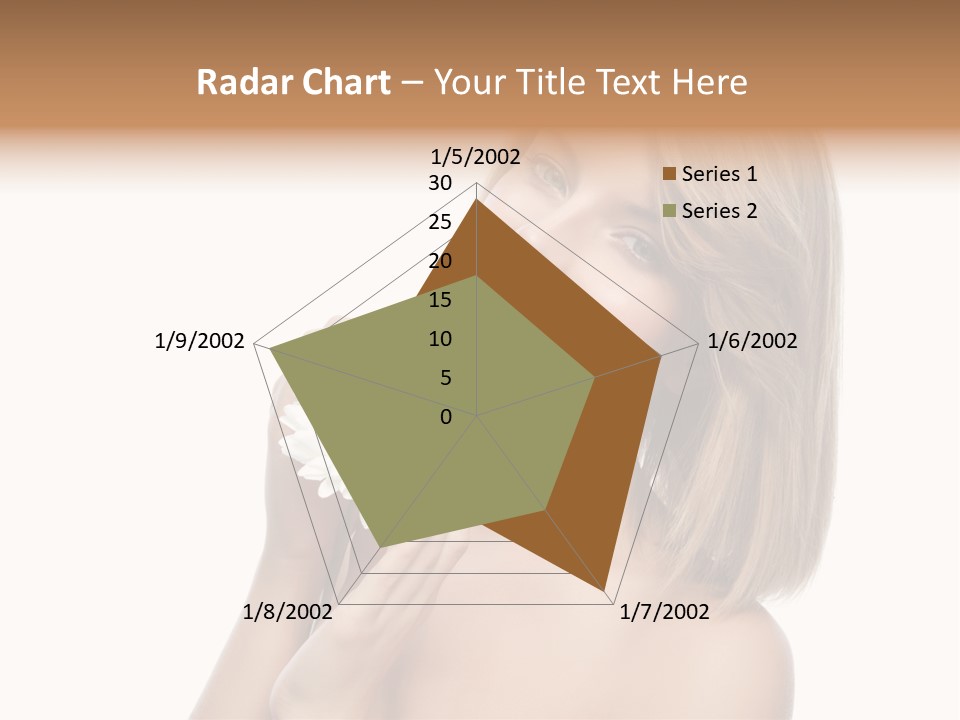 Radar Chart – Your Title Text Here

1/5/2002
30
25
20
15
10
5
0
1/6/2002
1/7/2002
1/8/2002
1/9/2002

Series 1
Series 2